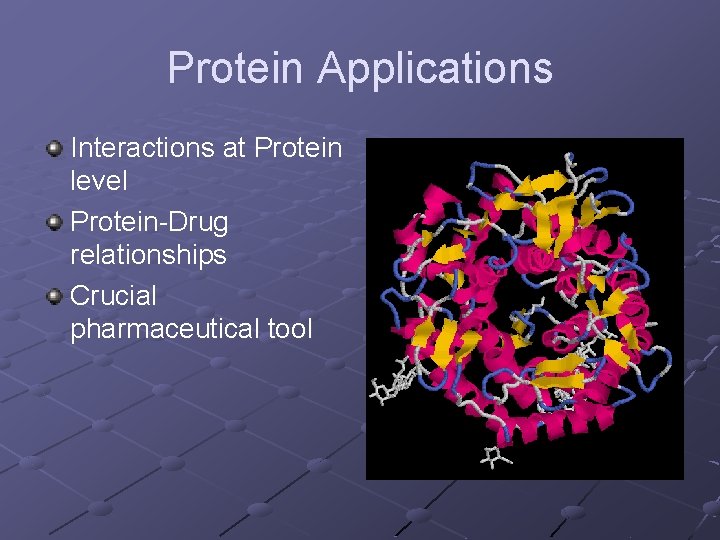 Protein Applications

Interactions at Protein level

Protein-Drug relationships

Crucial pharmaceutical tool